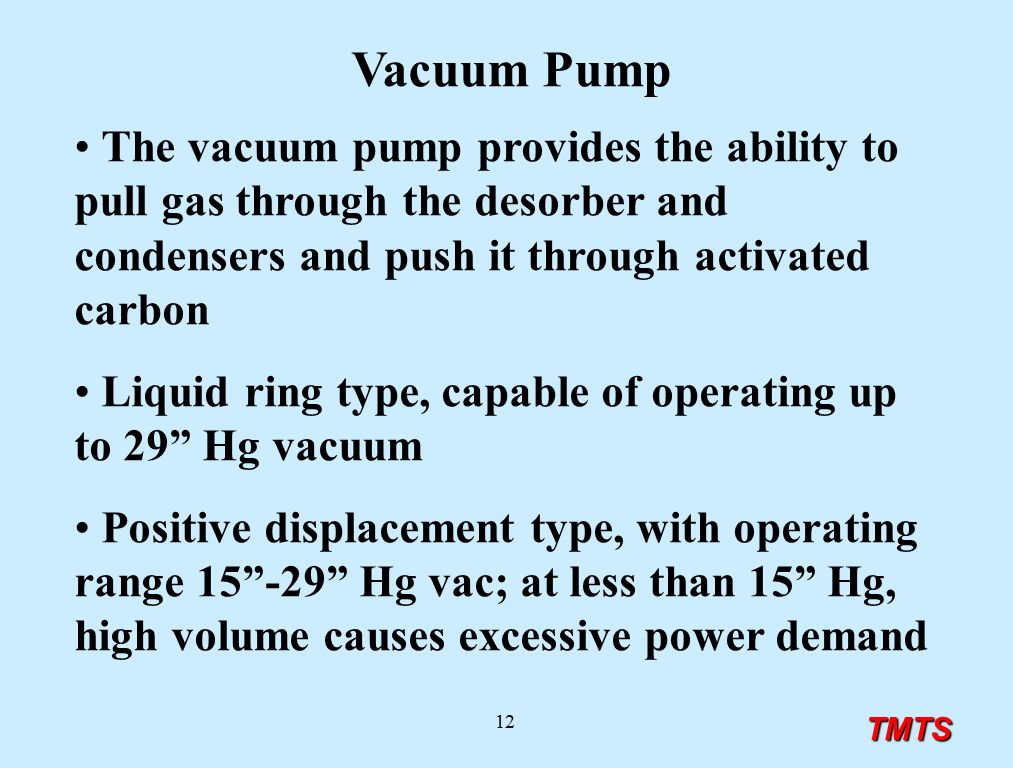 Vacuum Pump

• The vacuum pump provides the ability to pull gas through the desorber and condensers and push it through activated carbon

• Liquid ring type, capable of operating up to 29” Hg vacuum

• Positive displacement type, with operating range 15”-29” Hg vac; at less than 15” Hg, high volume causes excessive power demand

12

TMTS